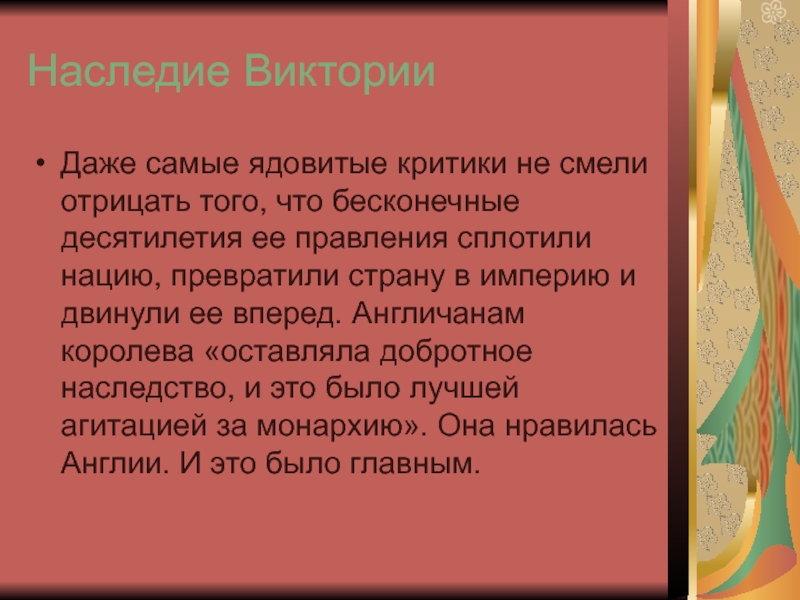 Наследие Виктории

• Даже самые ядовитые критики не смели отрицать того, что бесконечные десятилетия ее правления сплотили нацию, превратили страну в империю и двинули ее вперед. Англичанам королева «оставляла добротное наследство, и это было лучшей агитацией за монархию». Она нравилась Англии. И это было главным.